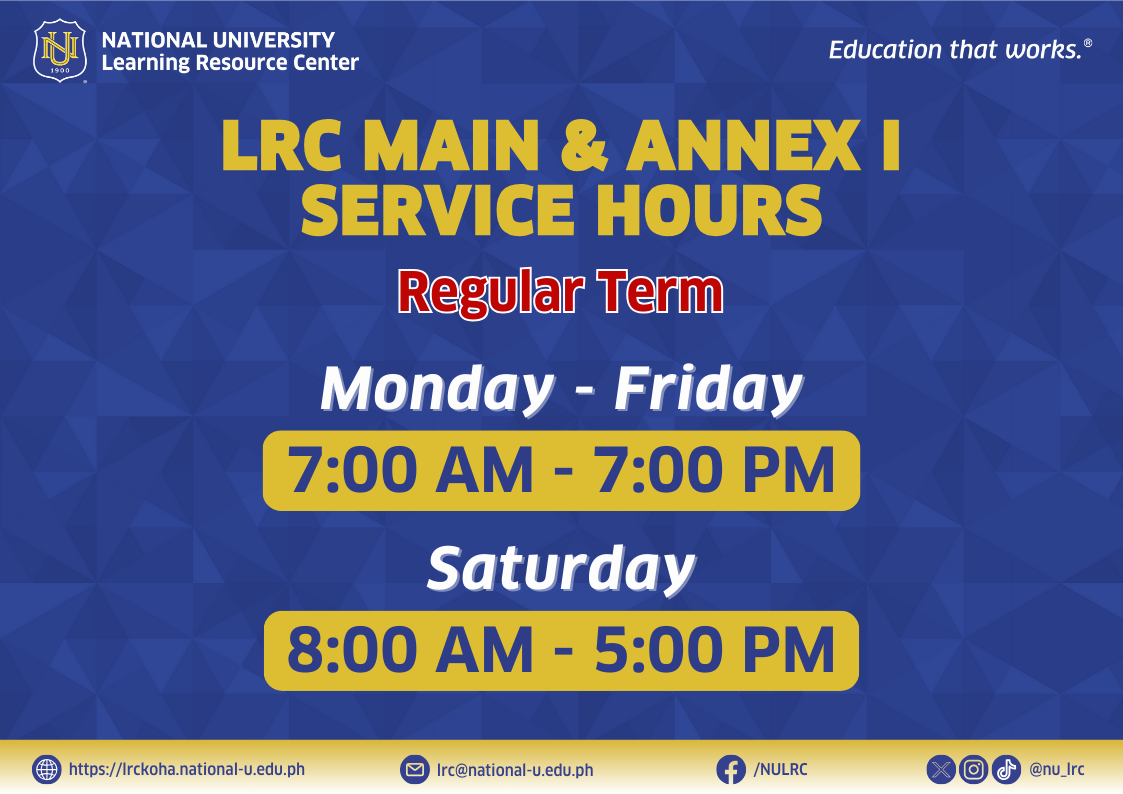 NU
1900
NATIONAL UNIVERSITY
Learning Resource Center

Education that works.®

LRC MAIN & ANNEX I SERVICE HOURS

Regular Term

Monday - Friday

7:00 AM - 7:00 PM

Saturday

8:00 AM - 5:00 PM

https://lrckoha.national-u.edu.ph lrc@national-u.edu.ph /NULRC @nu_lrc